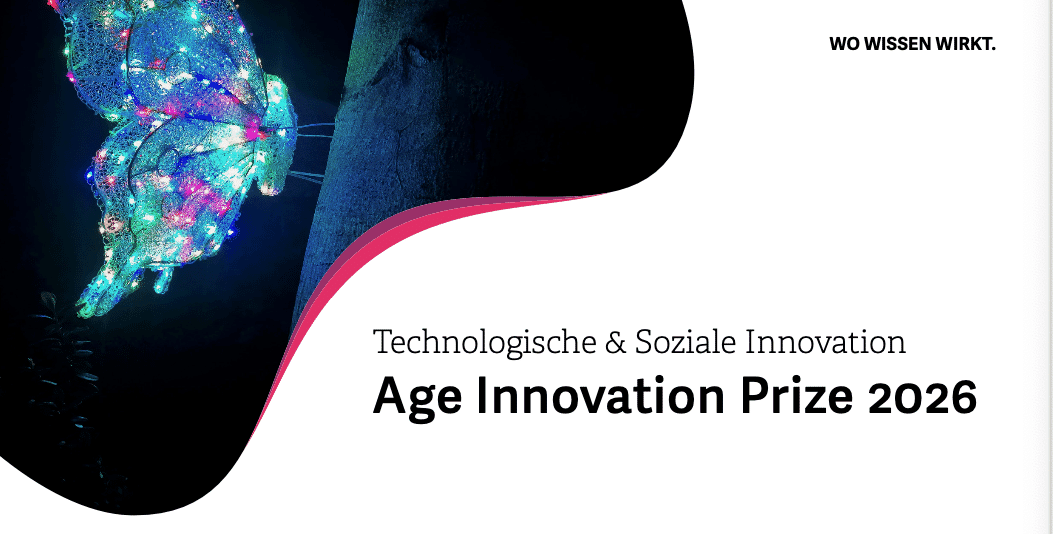 WO WISSEN WIRKT.

Technologische & Soziale Innovation
Age Innovation Prize 2026